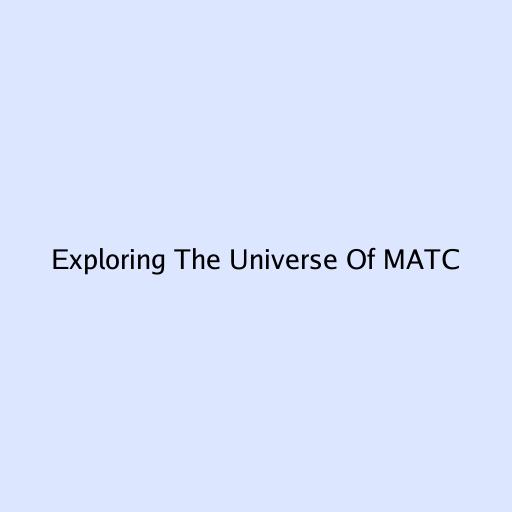 Exploring The Universe Of MATC